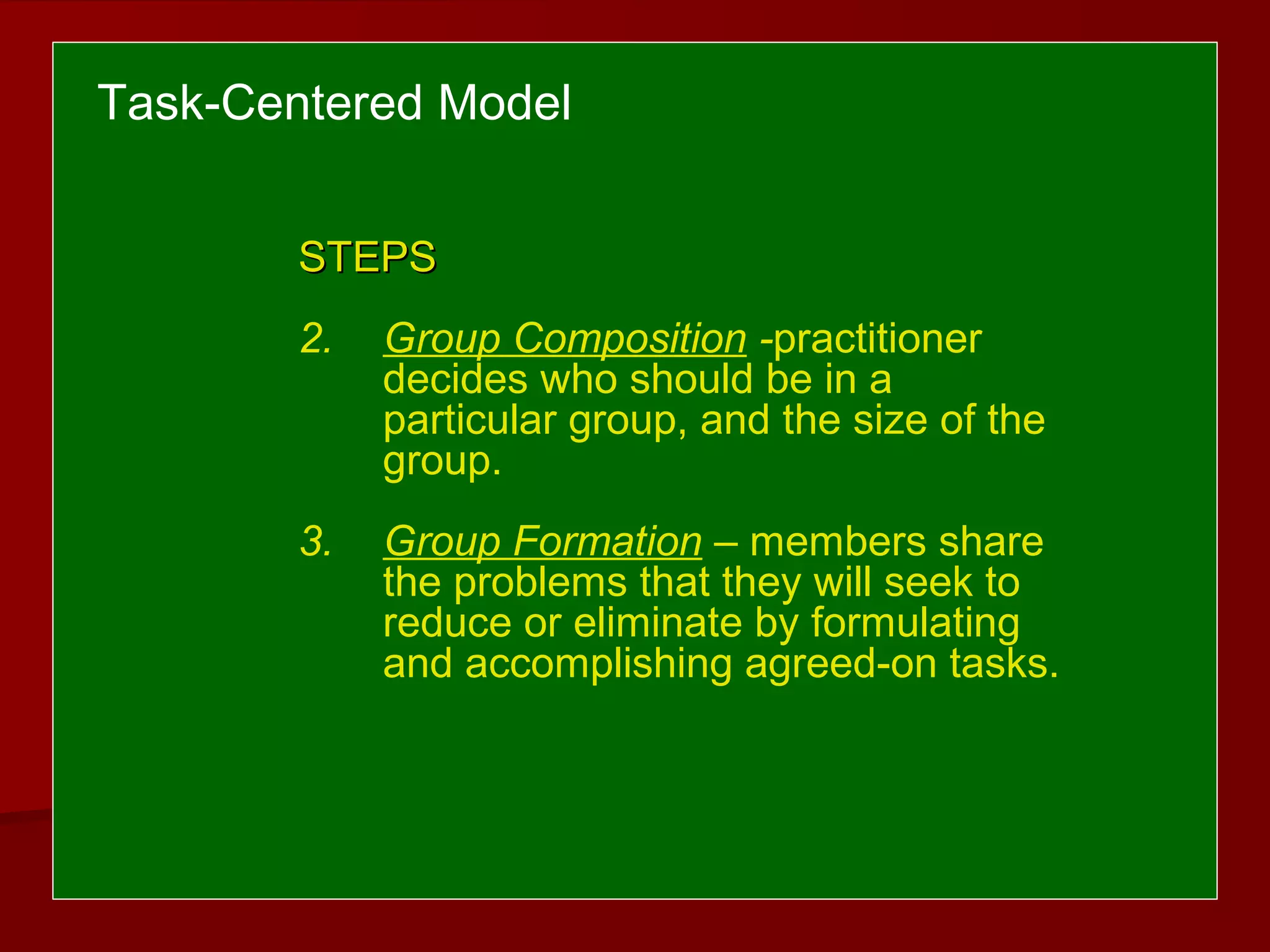 Task-Centered Model

STEPS

2. Group Composition -practitioner decides who should be in a particular group, and the size of the group.

3. Group Formation – members share the problems that they will seek to reduce or eliminate by formulating and accomplishing agreed-on tasks.